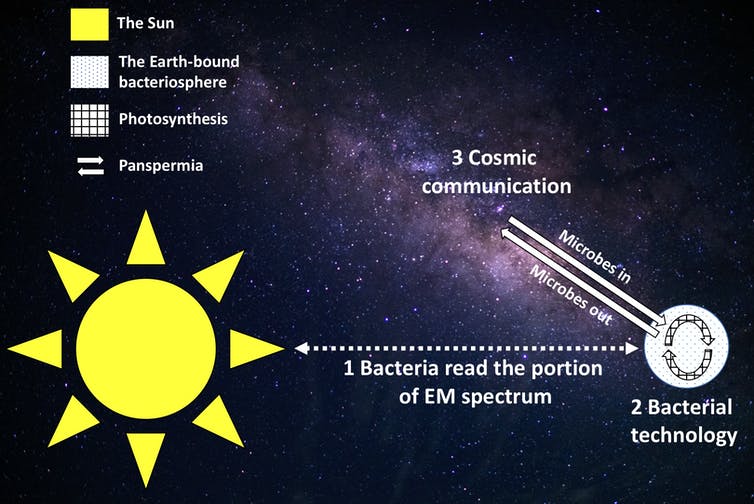 The Sun

The Earth-bound bacteriosphere

Photosynthesis

Panspermia

3 Cosmic communication

Microbes in

Microbes out

1 Bacteria read the portion of EM spectrum

2 Bacterial technology